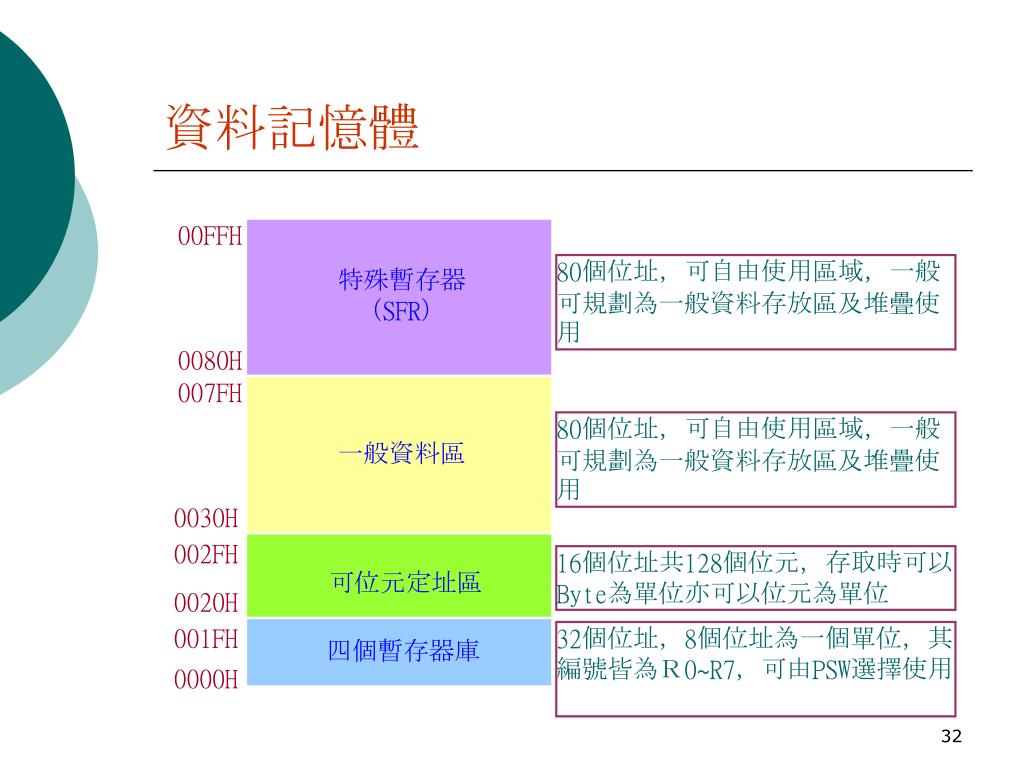 資料記憶體

00FFH

特殊暫存器
(SFR)

80個位址, 可自由使用區域, 一般可規劃為一般資料存放區及堆疊使用

0080H

007FH

一般資料區

80個位址, 可自由使用區域, 一般可規劃為一般資料存放區及堆疊使用

0030H

002FH

可位元定址區

16個位址共128個位元, 存取時可以Byte為單位亦可以位元為單位

0020H

001FH

四個暫存器庫

32個位址, 8個位址為一個單位, 其編號皆為R0~R7, 可由PSW選擇使用

0000H

32